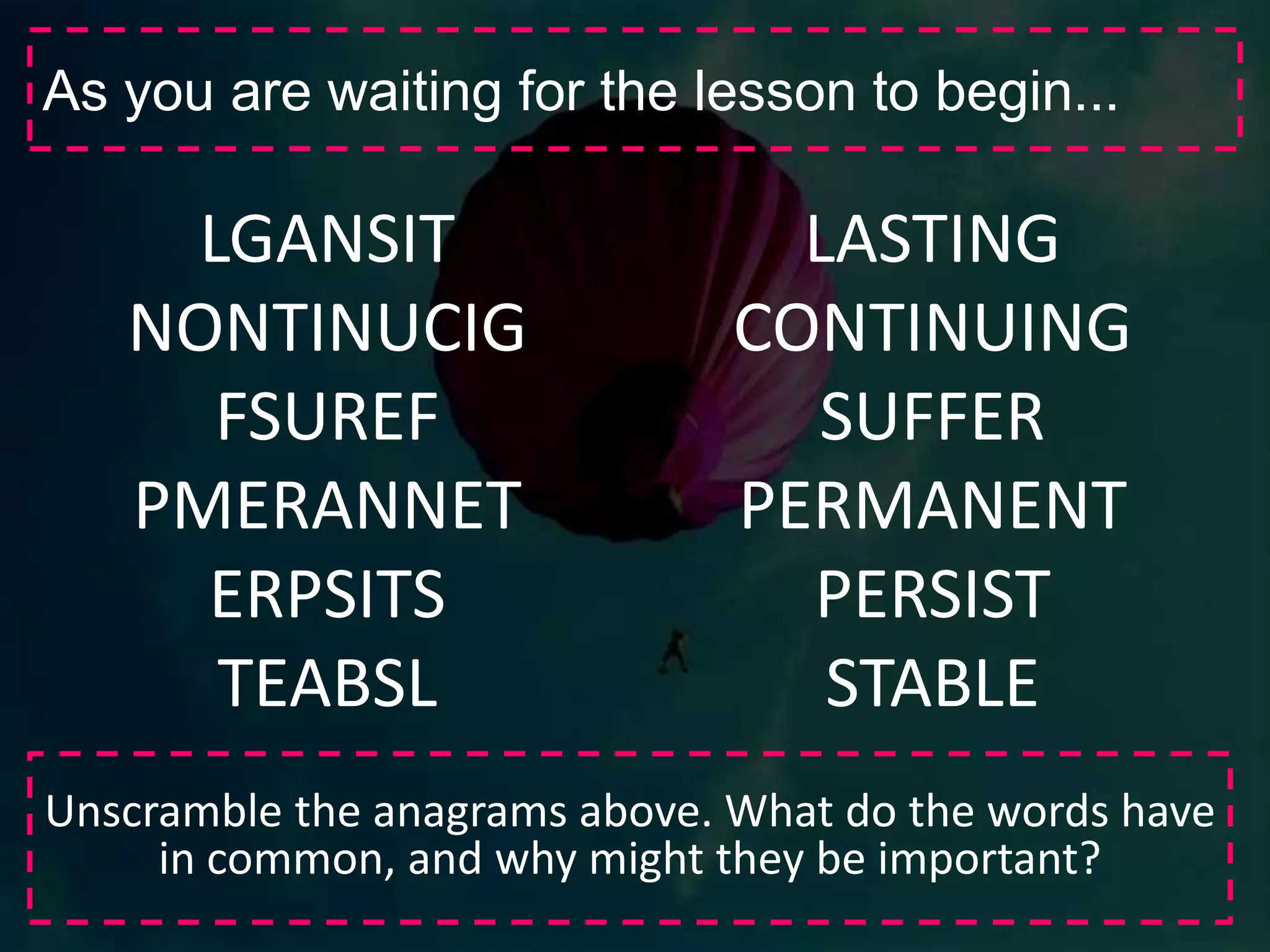 As you are waiting for the lesson to begin...

LGANSIT
NONTINUCIG
FSUREF
PMERANNET
ERPSITS
TEABSL

LASTING
CONTINUING
SUFFER
PERMANENT
PERSIST
STABLE

Unscramble the anagrams above. What do the words have in common, and why might they be important?